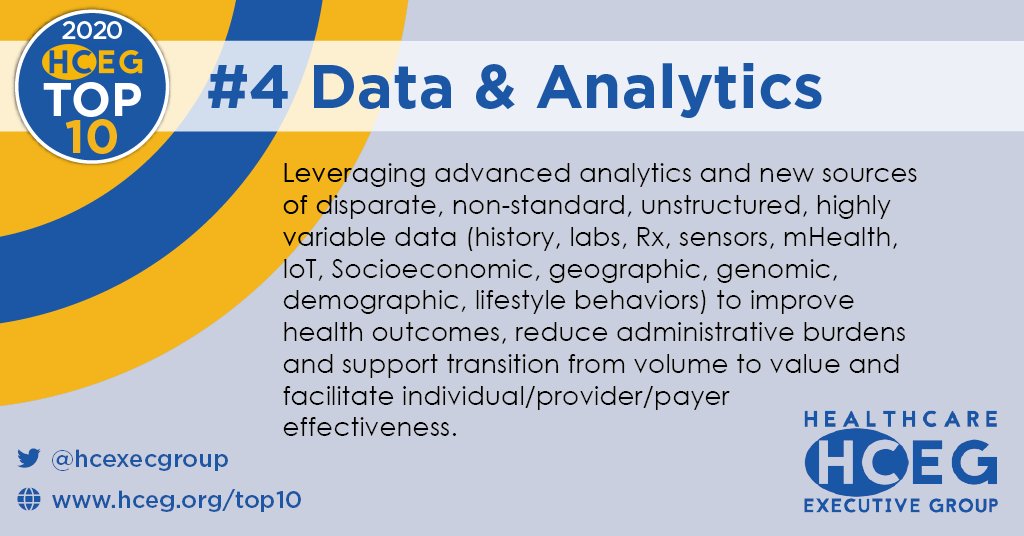 2020
HCEG
TOP
10

#4 Data & Analytics

Leveraging advanced analytics and new sources of disparate, non-standard, unstructured, highly variable data (history, labs, Rx, sensors, mHealth, IoT, Socioeconomic, geographic, genomic, demographic, lifestyle behaviors) to improve health outcomes, reduce administrative burdens and support transition from volume to value and facilitate individual/provider/payer effectiveness.

@hcexecgroup
www.hceg.org/top10

HEALTHCARE
HCEG
EXECUTIVE GROUP